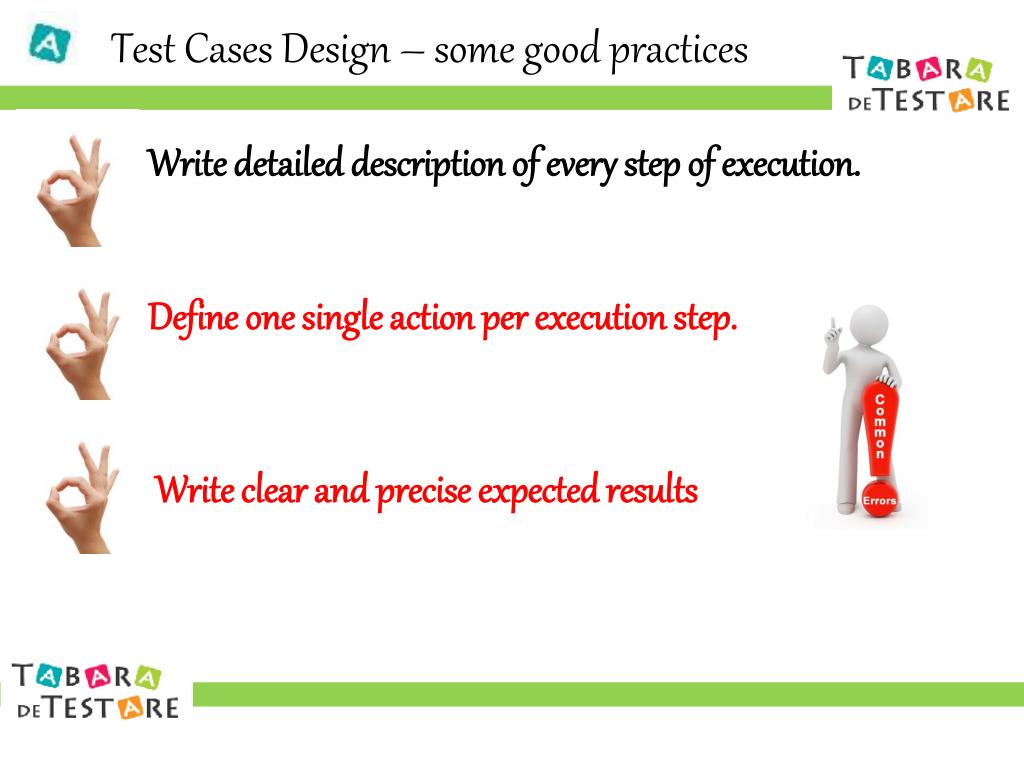 A

Test Cases Design – some good practices

TABARA DE TESTARE

Write detailed description of every step of execution.

Define one single action per execution step.

Write clear and precise expected results

Common Errors

TABARA DE TESTARE